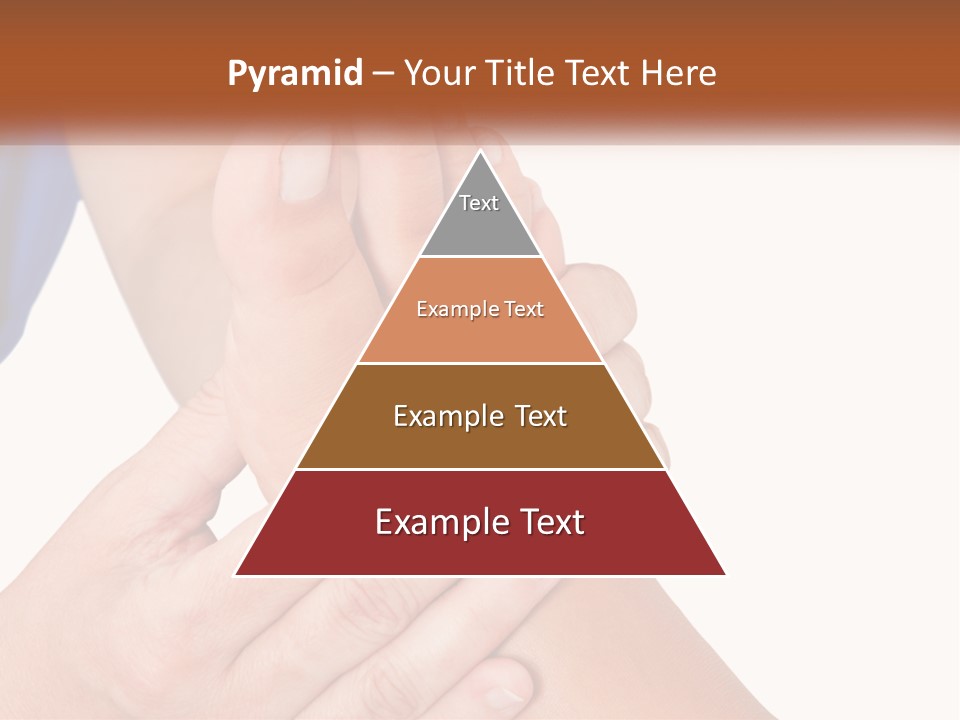 Pyramid – Your Title Text Here

Text

Example Text

Example Text

Example Text